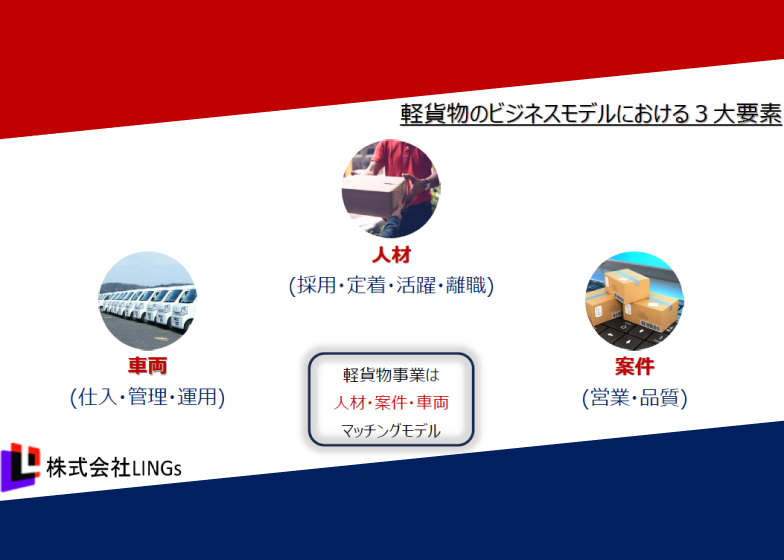 軽貨物のビジネスモデルにおける３大要素

人材
(採用・定着・活躍・離職)

車両
(仕入・管理・運用)

軽貨物事業は
人材・案件・車両
マッチングモデル

案件
(営業・品質)

株式会社LINGs